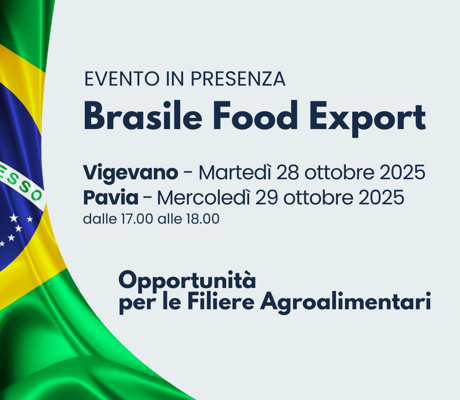 ESSO

EVENTO IN PRESENZA
Brasile Food Export

Vigevano - Martedì 28 ottobre 2025
Pavia - Mercoledì 29 ottobre 2025
dalle 17.00 alle 18.00

Opportunità per le Filiere Agroalimentari